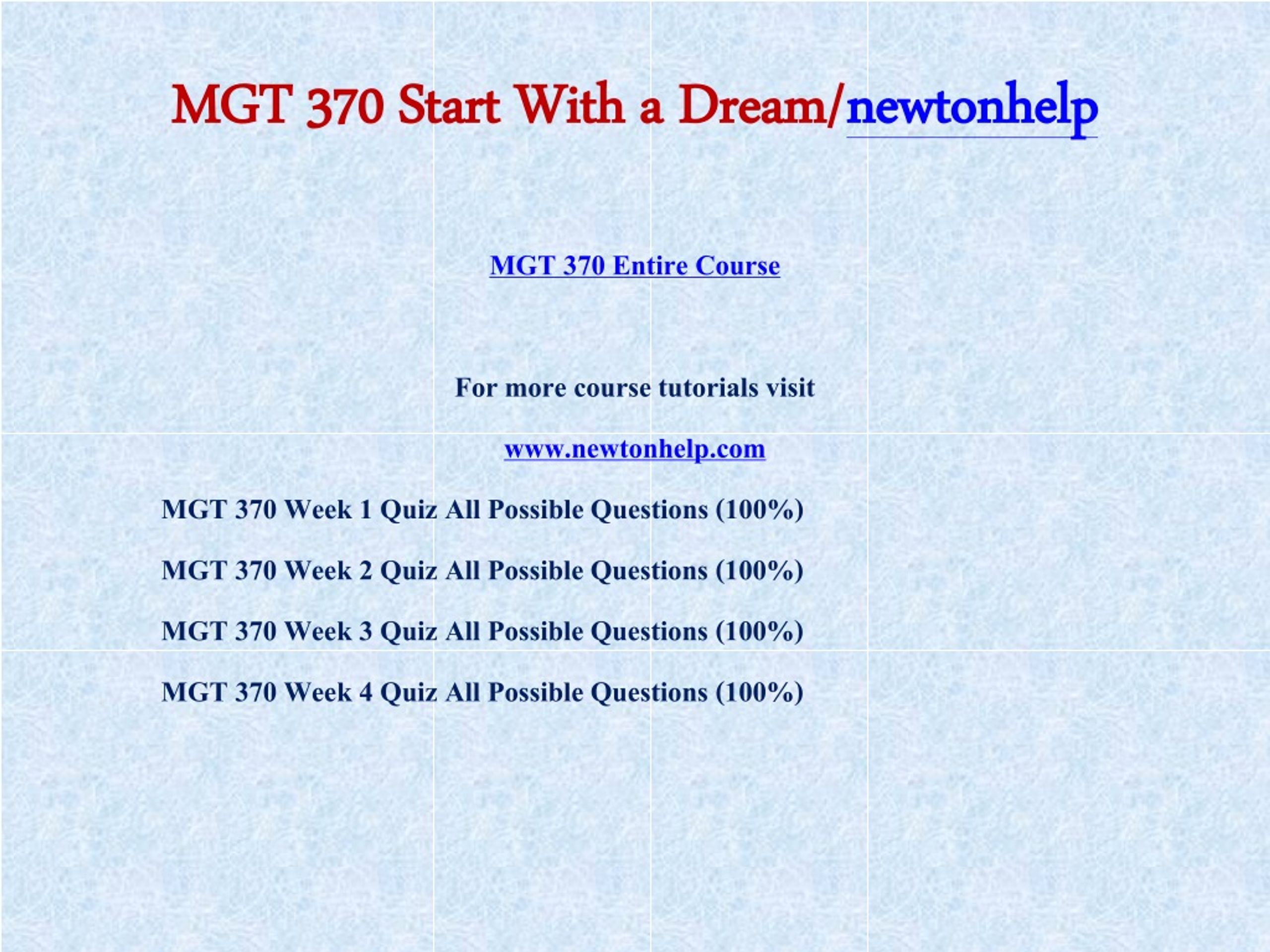 MGT 370 Start With a Dream/newtonhelp

MGT 370 Entire Course

For more course tutorials visit

www.newtonhelp.com

MGT 370 Week 1 Quiz All Possible Questions (100%)

MGT 370 Week 2 Quiz All Possible Questions (100%)

MGT 370 Week 3 Quiz All Possible Questions (100%)

MGT 370 Week 4 Quiz All Possible Questions (100%)